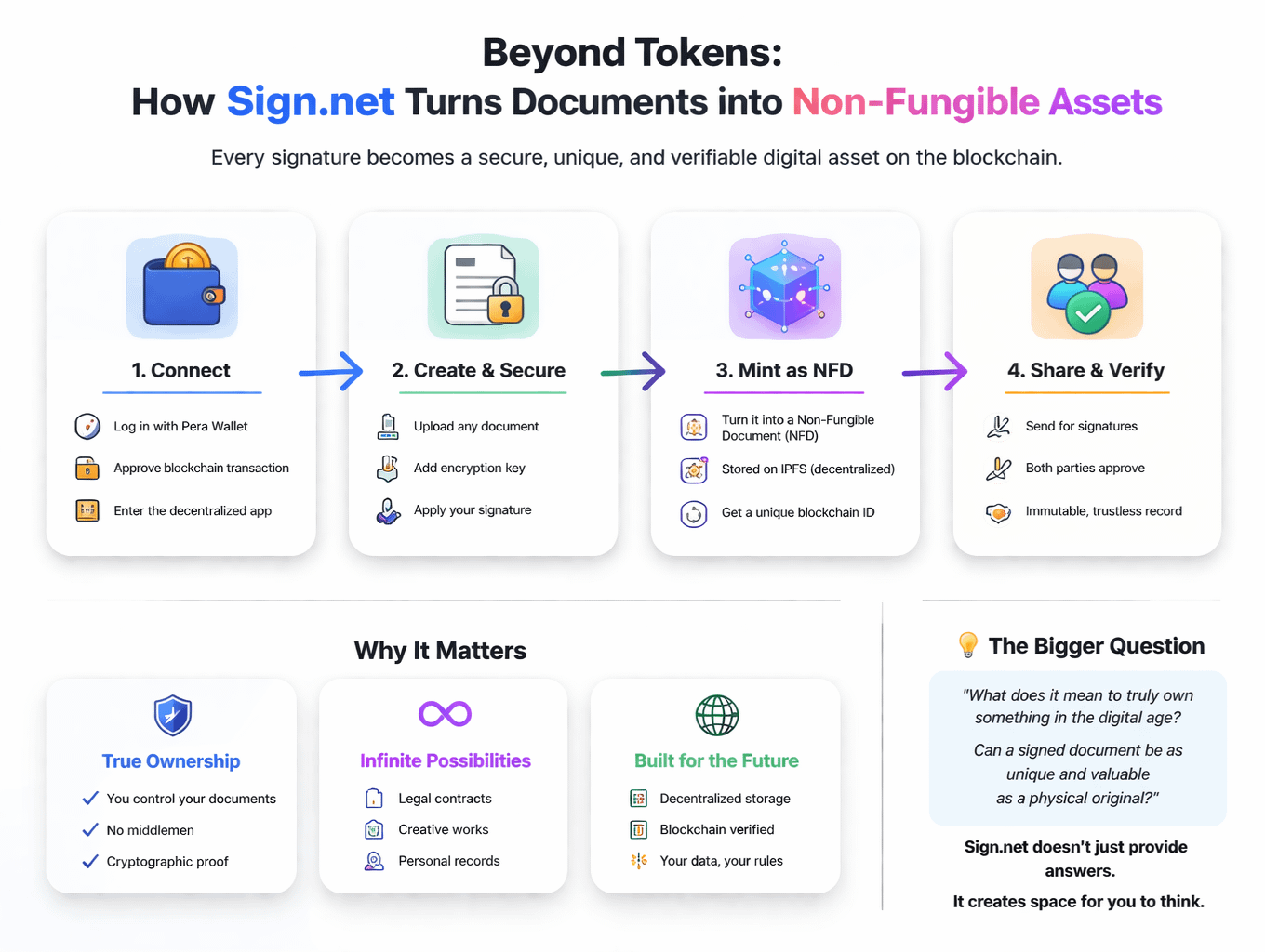 Beyond Tokens:
How Sign.net Turns Documents into Non-Fungible Assets

Every signature becomes a secure, unique, and verifiable digital asset on the blockchain.

1. Connect

Log in with Pera Wallet

Approve blockchain transaction

Enter the decentralized app

2. Create & Secure

Upload any document

Add encryption key

Apply your signature

3. Mint as NFD

Turn it into a Non-Fungible Document (NFD)

Stored on IPFS (decentralized)

Get a unique blockchain ID

4. Share & Verify

Send for signatures

Both parties approve

Immutable, trustless record

Why It Matters

True Ownership

You control your documents

No middlemen

Cryptographic proof

Infinite Possibilities

Legal contracts

Creative works

Personal records

Built for the Future

Decentralized storage

Blockchain verified

Your data, your rules

The Bigger Question

"What does it mean to truly own something in the digital age?

Can a signed document be as unique and valuable as a physical original?"

Sign.net doesn't just provide answers.

It creates space for you to think.